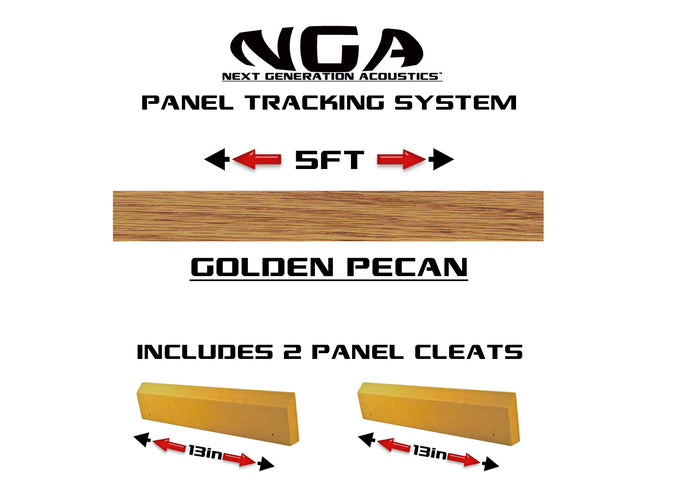 NGA
NEXT GENERATION ACOUSTICS™
PANEL TRACKING SYSTEM

5FT

GOLDEN PECAN

INCLUDES 2 PANEL CLEATS

13in

13in